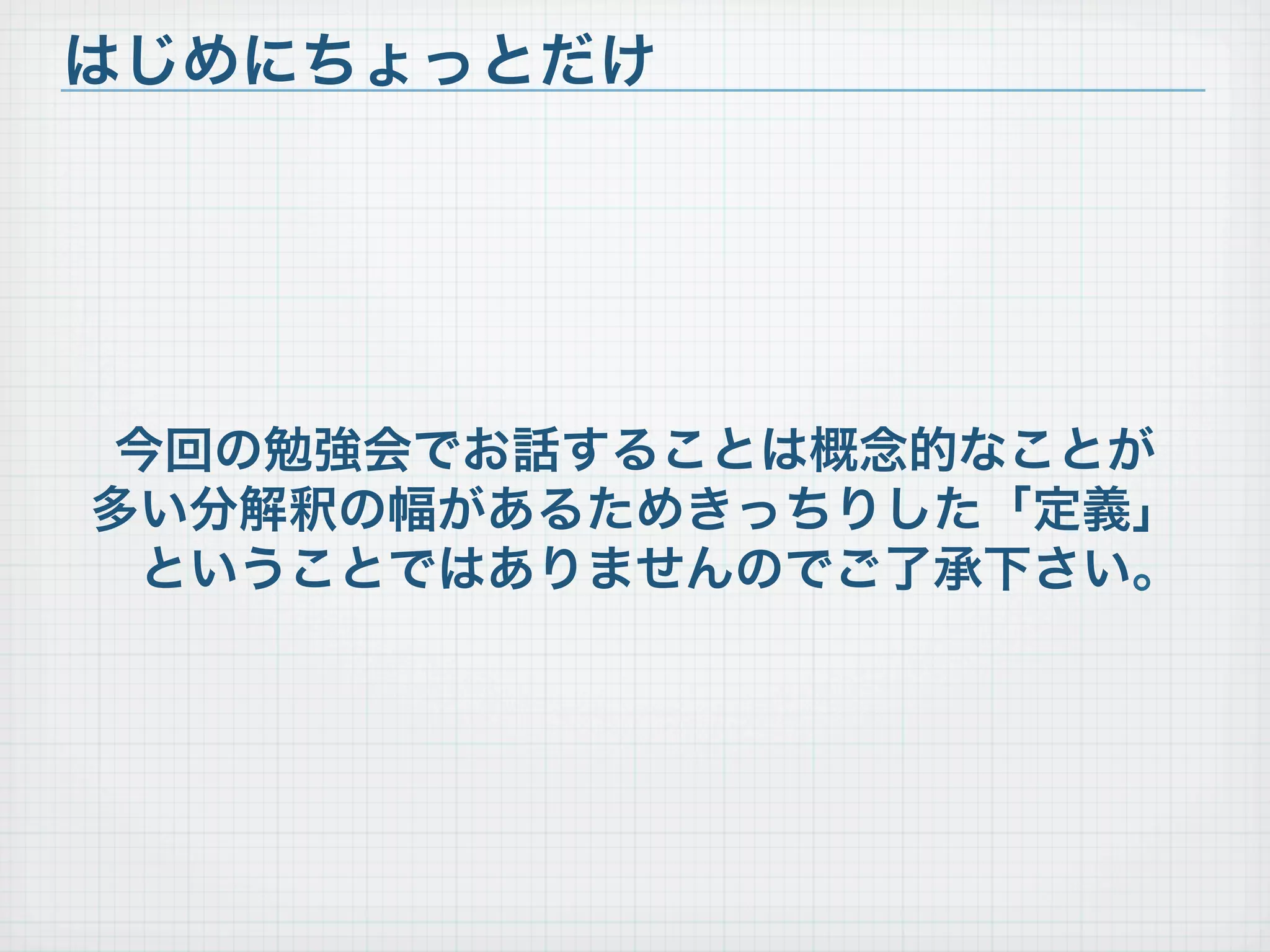 はじめにちょっとだけ

今回の勉強会でお話することは概念的なことが多い分解釈の幅があるためきっちりした「定義」ということではありませんのでご了承下さい。